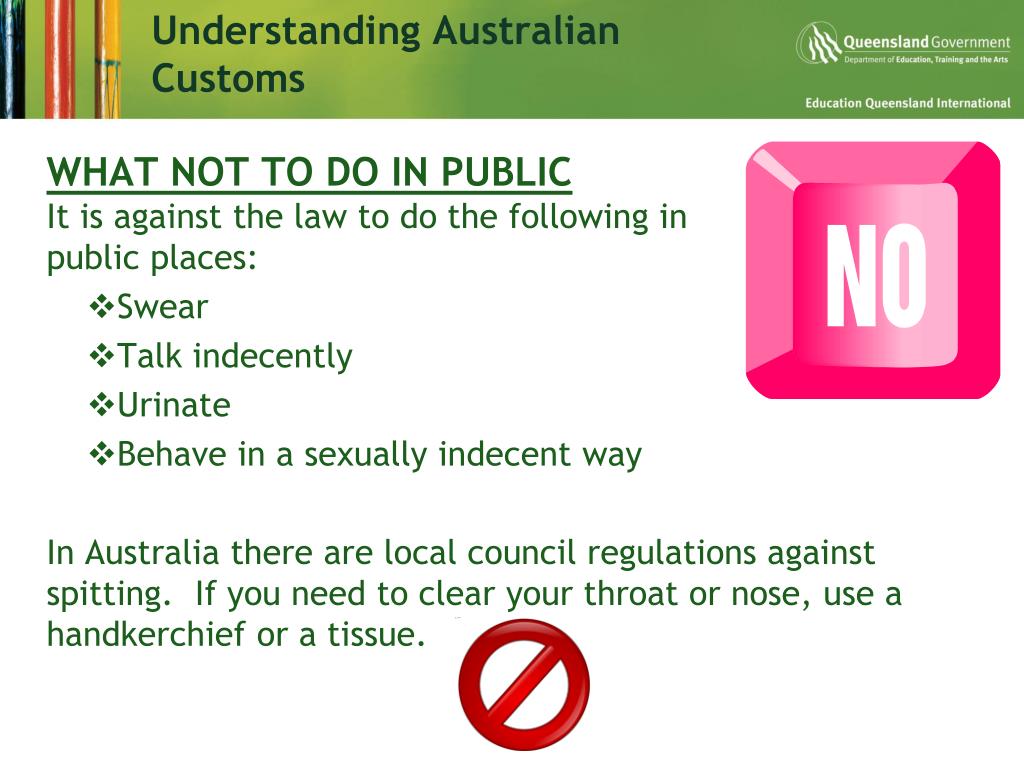 Understanding Australian Customs

Queensland Government
Department of Education, Training and the Arts

Education Queensland International

WHAT NOT TO DO IN PUBLIC
It is against the law to do the following in public places:

❖Swear
❖Talk indecently
❖Urinate
❖Behave in a sexually indecent way

NO

In Australia there are local council regulations against spitting. If you need to clear your throat or nose, use a handkerchief or a tissue.